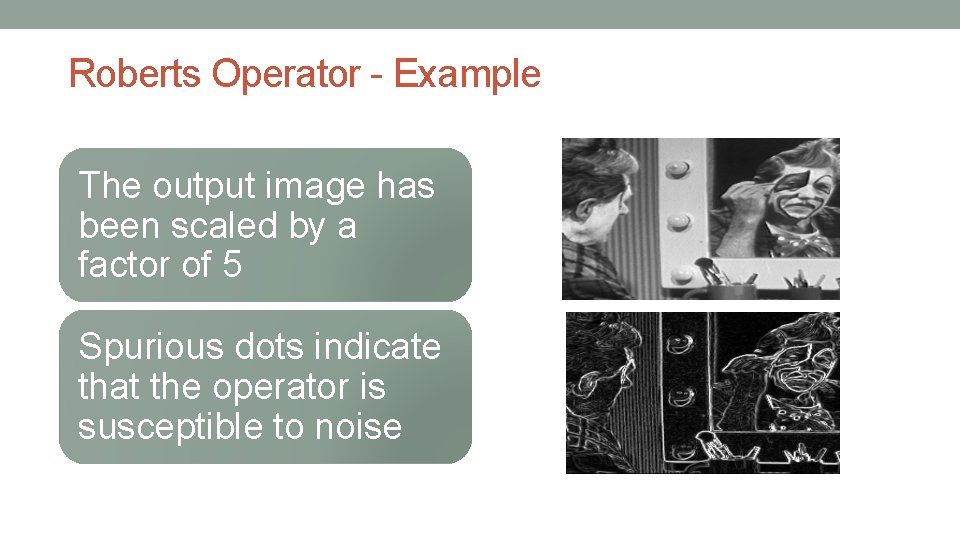 Roberts Operator - Example

The output image has been scaled by a factor of 5

Spurious dots indicate that the operator is susceptible to noise